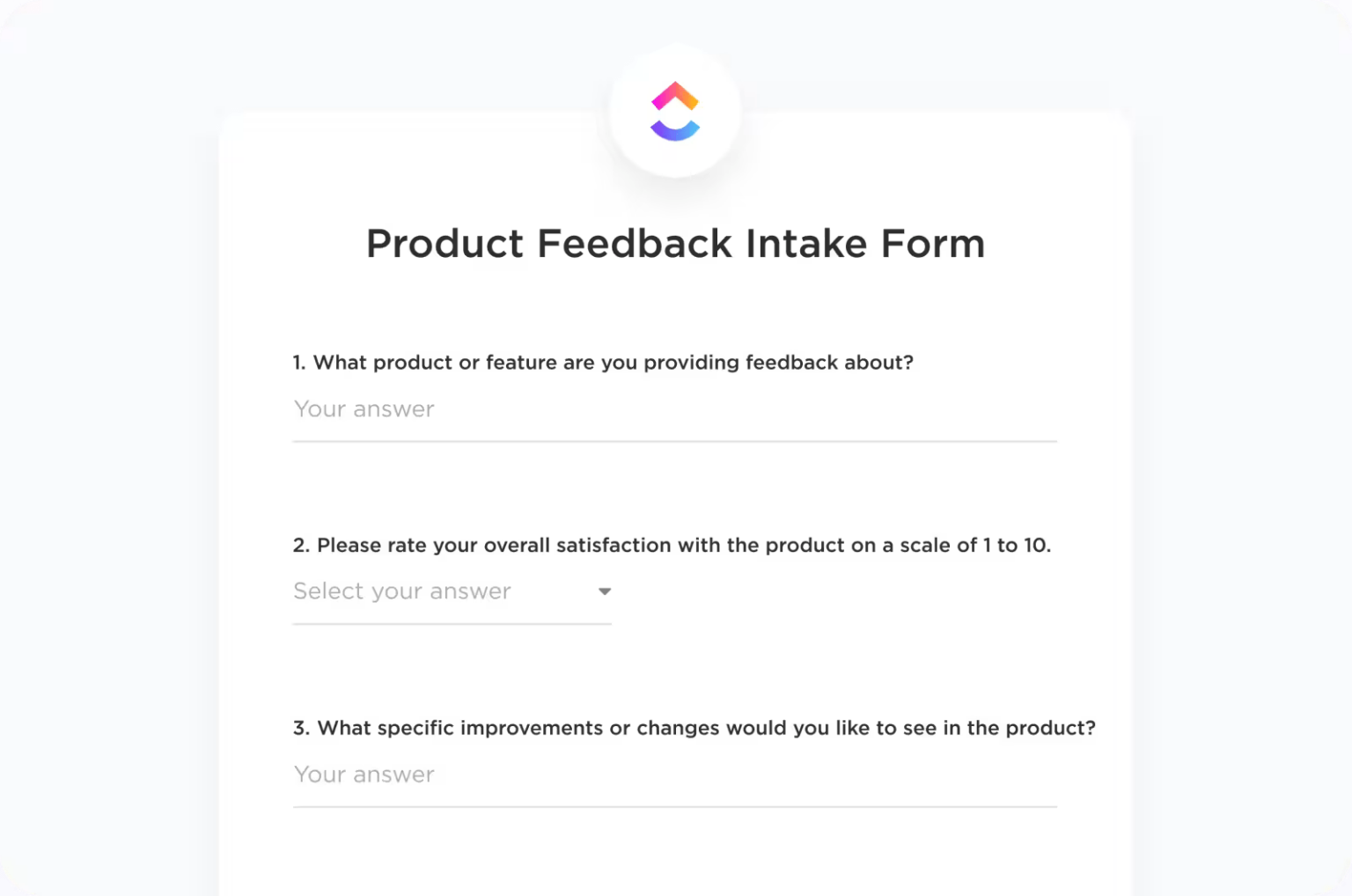 Product Feedback Intake Form

1. What product or feature are you providing feedback about?

Your answer

2. Please rate your overall satisfaction with the product on a scale of 1 to 10.

Select your answer

3. What specific improvements or changes would you like to see in the product?

Your answer